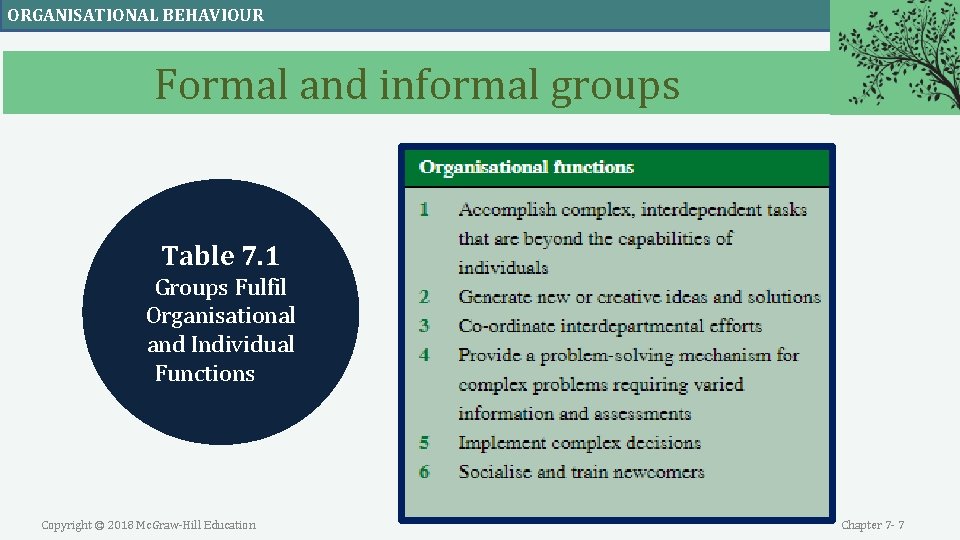 ORGANISATIONAL BEHAVIOUR

Formal and informal groups

Table 7.1
Groups Fulfil Organisational and Individual Functions

Organisational functions

1 Accomplish complex, interdependent tasks that are beyond the capabilities of individuals
2 Generate new or creative ideas and solutions
3 Co-ordinate interdepartmental efforts
4 Provide a problem-solving mechanism for complex problems requiring varied information and assessments
5 Implement complex decisions
6 Socialise and train newcomers

Copyright © 2018 McGraw-Hill Education

Chapter 7- 7